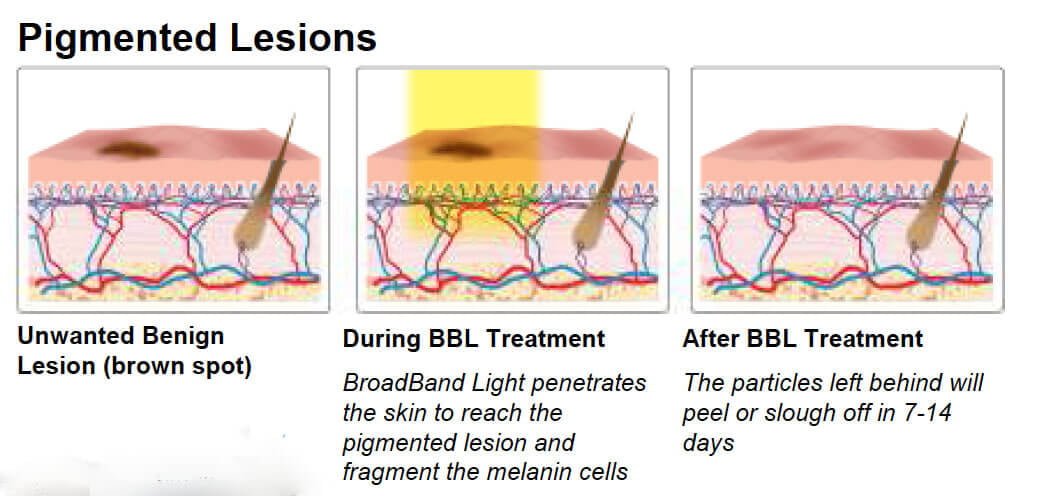 Pigmented Lesions

Unwanted Benign Lesion (brown spot)

During BBL Treatment

BroadBand Light penetrates the skin to reach the pigmented lesion and fragment the melanin cells

After BBL Treatment

The particles left behind will peel or slough off in 7-14 days